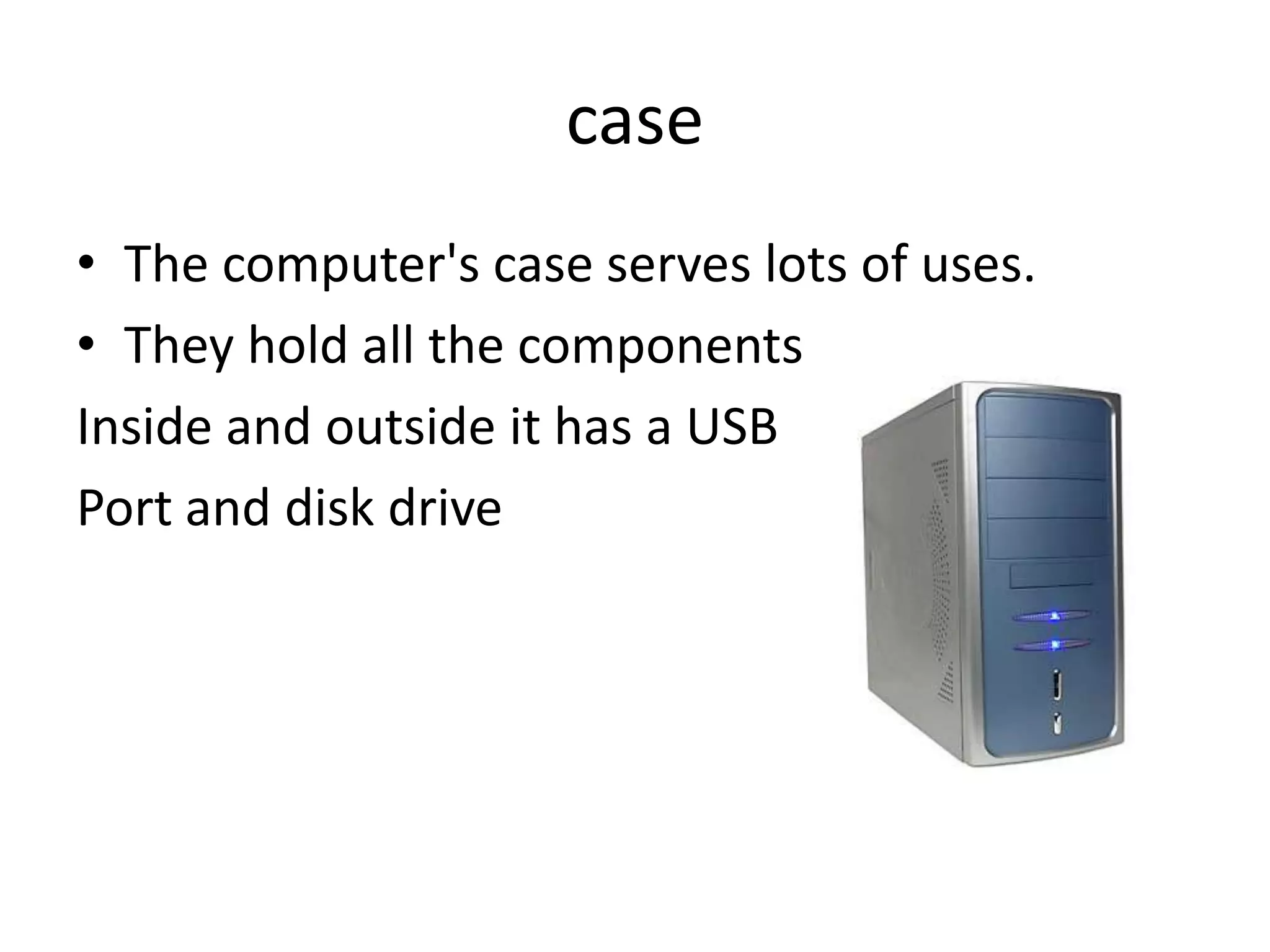 case

• The computer's case serves lots of uses.
• They hold all the components
Inside and outside it has a USB
Port and disk drive